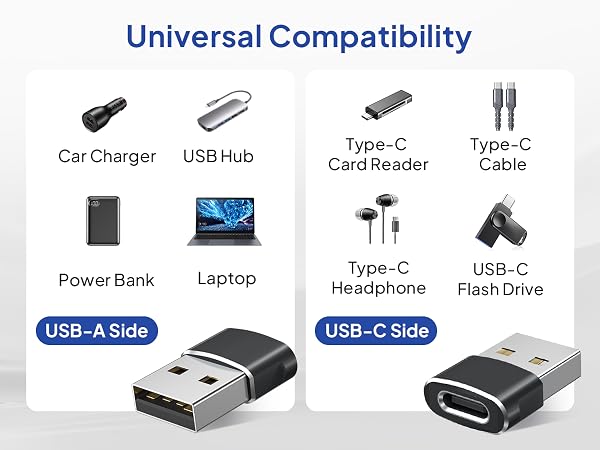 Universal Compatibility

Car Charger

USB Hub

Power Bank

Laptop

USB-A Side

Type-C
Card Reader

Type-C
Cable

Type-C
Headphone

USB-C
Flash Drive

USB-C Side